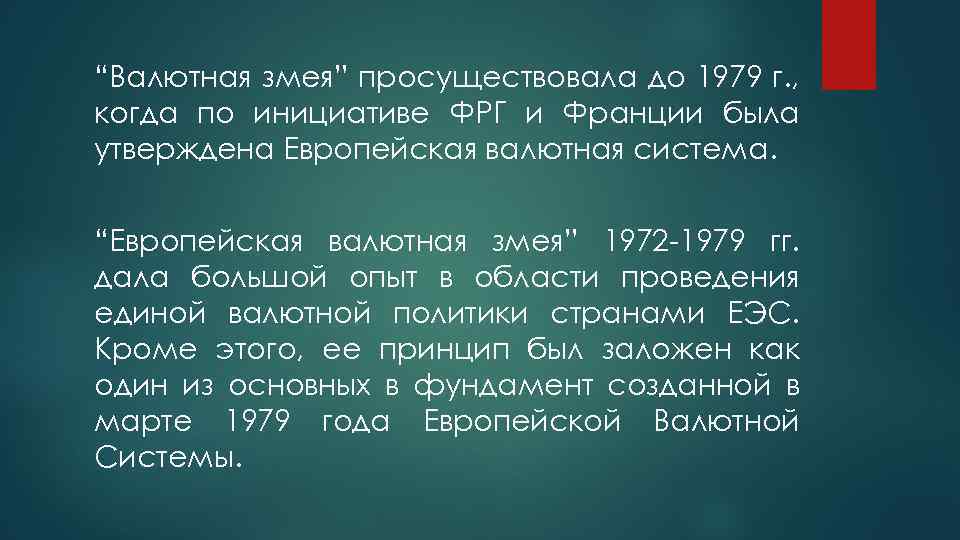 “Валютная змея” просуществовала до 1979 г., когда по инициативе ФРГ и Франции была утверждена Европейская валютная система.

“Европейская валютная змея” 1972-1979 гг. дала большой опыт в области проведения единой валютной политики странами ЕЭС. Кроме этого, ее принцип был заложен как один из основных в фундамент созданной в марте 1979 года Европейской Валютной Системы.